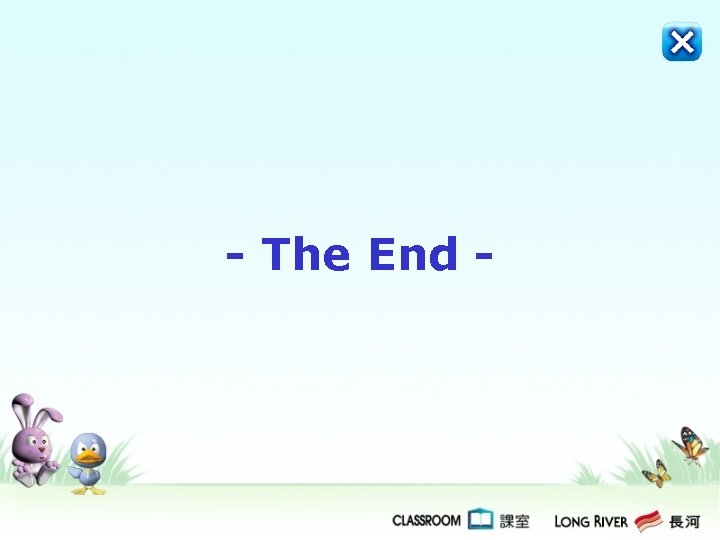 - The End -

CLASSROOM 課室 LONG RIVER 長河